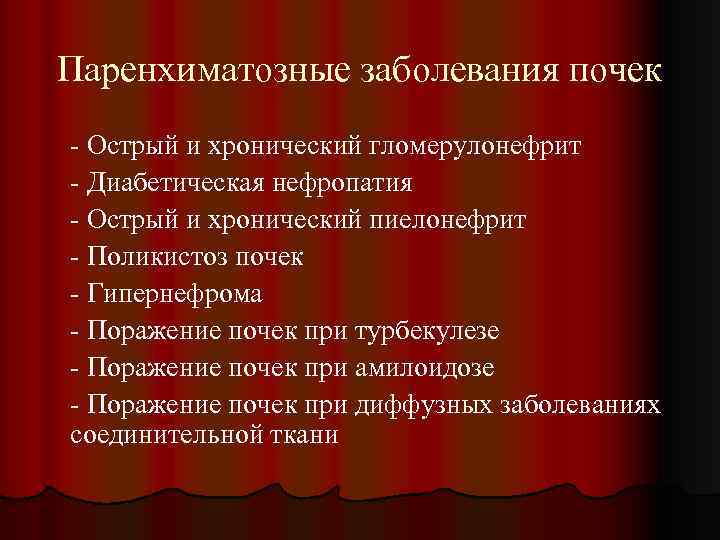 Паренхиматозные заболевания почек

- Острый и хронический гломерулонефрит
- Диабетическая нефропатия
- Острый и хронический пиелонефрит
- Поликистоз почек
- Гипернефрома
- Поражение почек при турбекулезе
- Поражение почек при амилоидозе
- Поражение почек при диффузных заболеваниях соединительной ткани